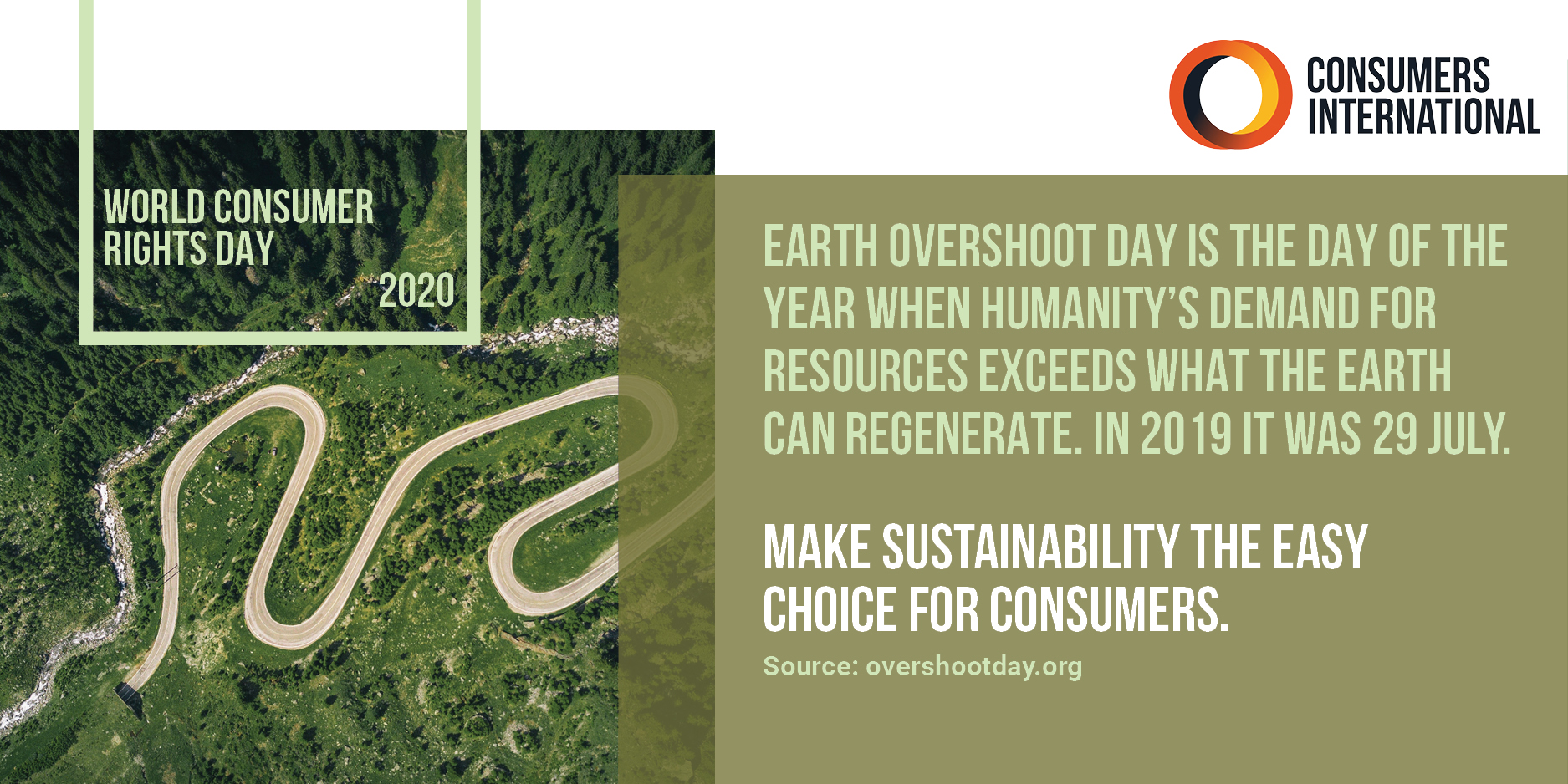 WORLD CONSUMER RIGHTS DAY
2020

CONSUMERS INTERNATIONAL

EARTH OVERSHOOT DAY IS THE DAY OF THE YEAR WHEN HUMANITY'S DEMAND FOR RESOURCES EXCEEDS WHAT THE EARTH CAN REGENERATE. IN 2019 IT WAS 29 JULY.

MAKE SUSTAINABILITY THE EASY CHOICE FOR CONSUMERS.

Source: overshootday.org